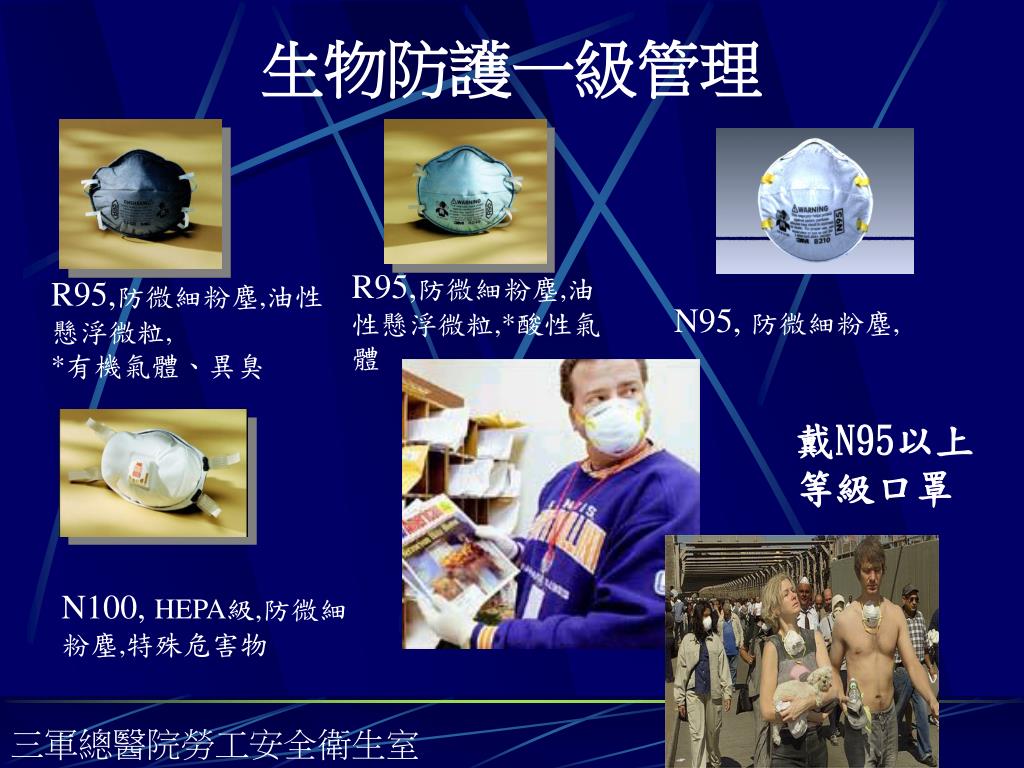 生物防護一級管理

R95,防微細粉塵,油性懸浮微粒,
*有機氣體、異臭

R95,防微細粉塵,油性懸浮微粒,*酸性氣體

N95, 防微細粉塵,

戴N95以上等級口罩

N100, HEPA級,防微細粉塵,特殊危害物

三軍總醫院勞工安全衛生室